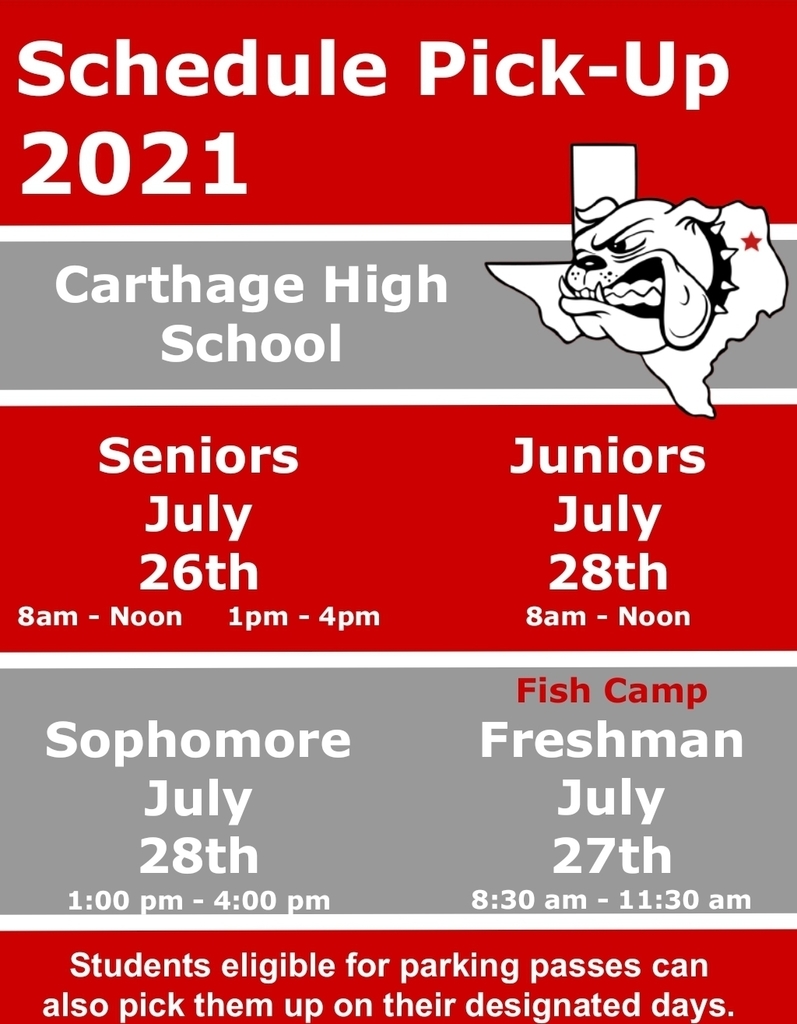 Schedule Pick-Up 2021

Carthage High School

Seniors
July
26th
8am - Noon 1pm - 4pm

Juniors
July
28th
8am - Noon

Sophomore
July
28th
1:00 pm - 4:00 pm

Fish Camp
Freshman
July
27th
8:30 am - 11:30 am

Students eligible for parking passes can also pick them up on their designated days.